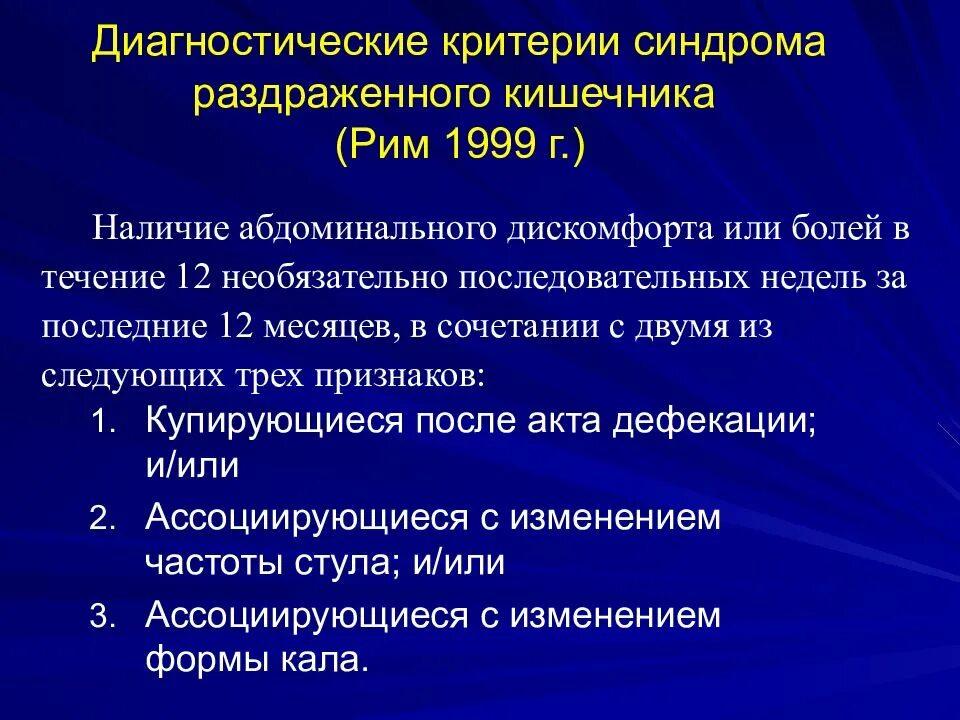 Диагностические критерии синдрома раздраженного кишечника (Рим 1999 г.)

Наличие абдоминального дискомфорта или болей в течение 12 необязательно последовательных недель за последние 12 месяцев, в сочетании с двумя из следующих трех признаков:

1. Купирующиеся после акта дефекации; и/или
2. Ассоциирующиеся с изменением частоты стула; и/или
3. Ассоциирующиеся с изменением формы кала.